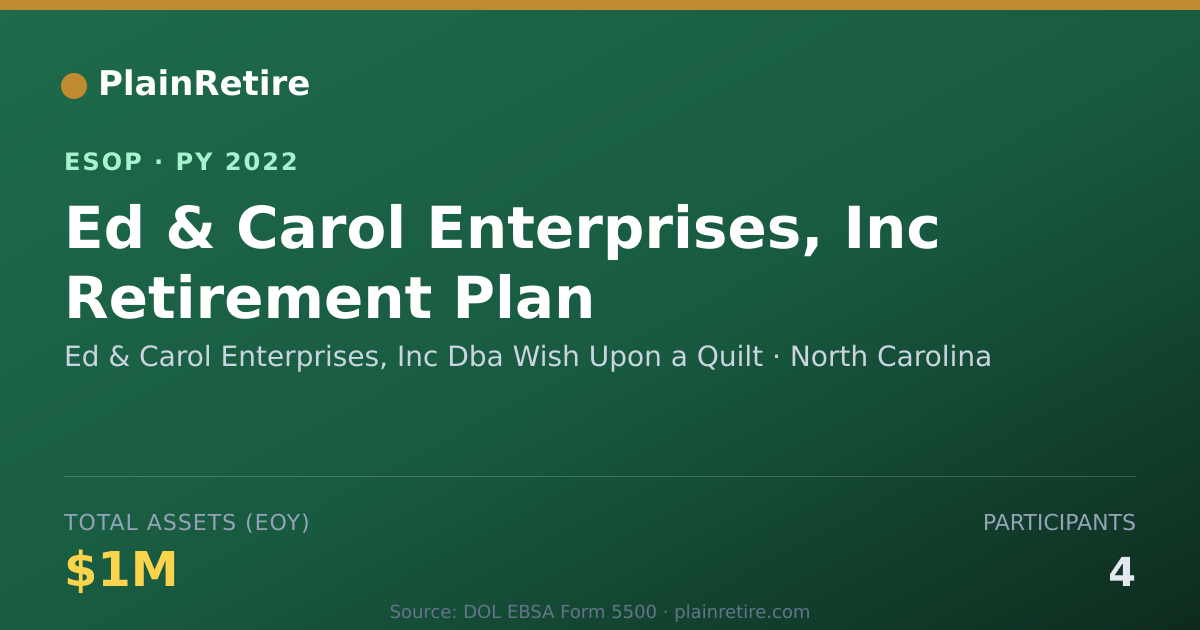 PlainRetire

ESOP · PY 2022

Ed & Carol Enterprises, Inc Retirement Plan

Ed & Carol Enterprises, Inc Dba Wish Upon a Quilt · North Carolina

TOTAL ASSETS (EOY)

$1M

PARTICIPANTS

4

Source: DOL EBSA Form 5500 · plainretire.com